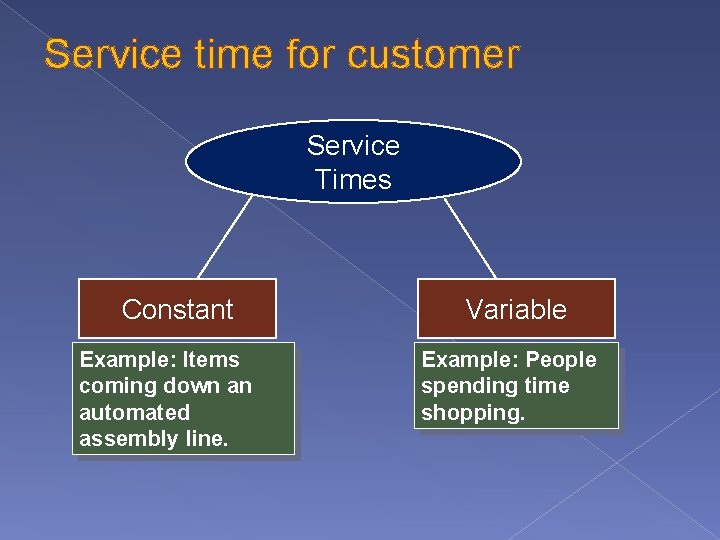 Service time for customer

Service Times

Constant

Example: Items coming down an automated assembly line.

Variable

Example: People spending time shopping.